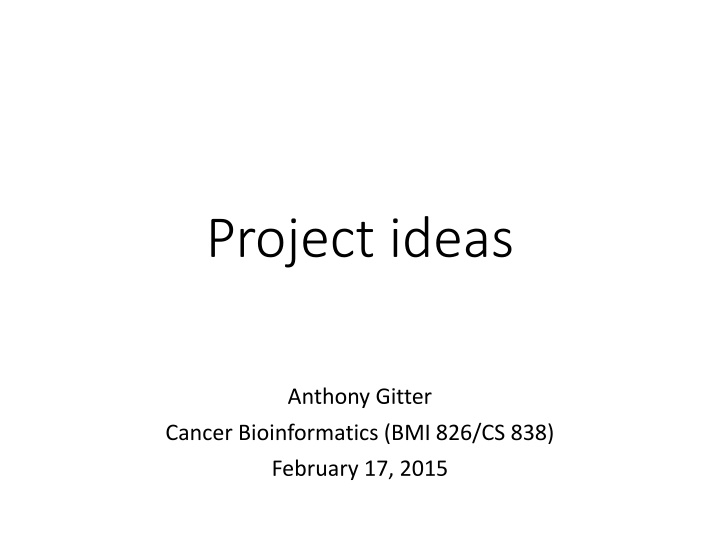 Project ideas

Anthony Gitter
Cancer Bioinformatics (BMI 826/CS 838)
February 17, 2015